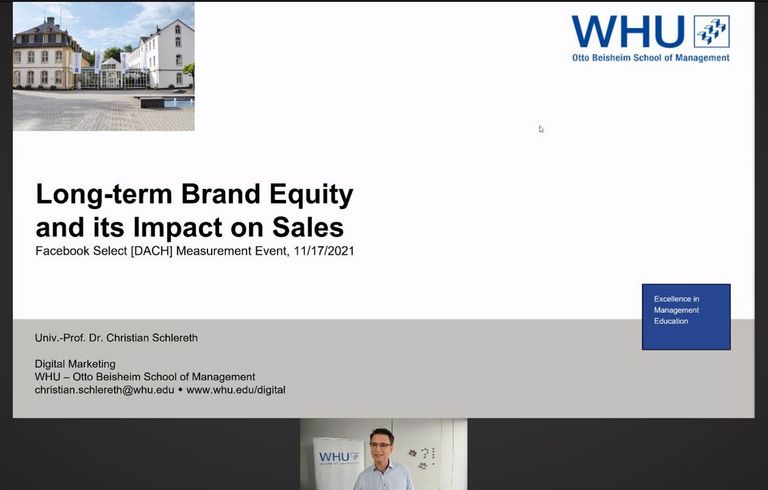 WHU
Otto Beisheim School of Management

Long-term Brand Equity and its Impact on Sales

Facebook Select [DACH] Measurement Event, 11/17/2021

Excellence in Management Education

Univ.-Prof. Dr. Christian Schlereth

Digital Marketing
WHU – Otto Beisheim School of Management
christian.schlereth@whu.edu • www.whu.edu/digital

WHU